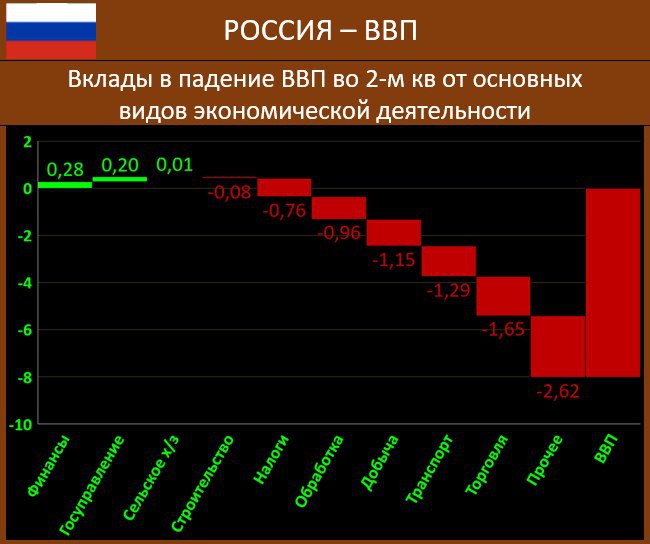 РОССИЯ – ВВП

Вклады в падение ВВП во 2-м кв от основных видов экономической деятельности

2
0
-2
-4
-6
-8
-10

0,28
0,20
0,01
-0,08
-0,76
-0,96
-1,15
-1,29
-1,65
-2,62

Финансы
Госуправление
Сельское х/з
Строительство
Налоги
Обработка
Добыча
Транспорт
Торговля
Прочее
ВВП